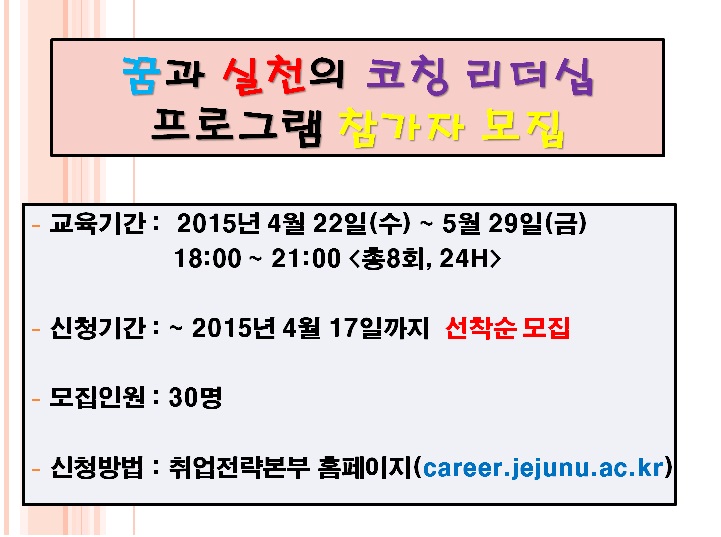 꿈과 실천의 코칭 리더십 프로그램 참가자 모집

- 교육기간 : 2015년 4월 22일(수) ~ 5월 29일(금)
18:00 ~ 21:00 <총8회, 24H>

- 신청기간 : ~ 2015년 4월 17일까지 선착순 모집

- 모집인원 : 30명

- 신청방법 : 취업전략본부 홈페이지(career.jejunu.ac.kr)